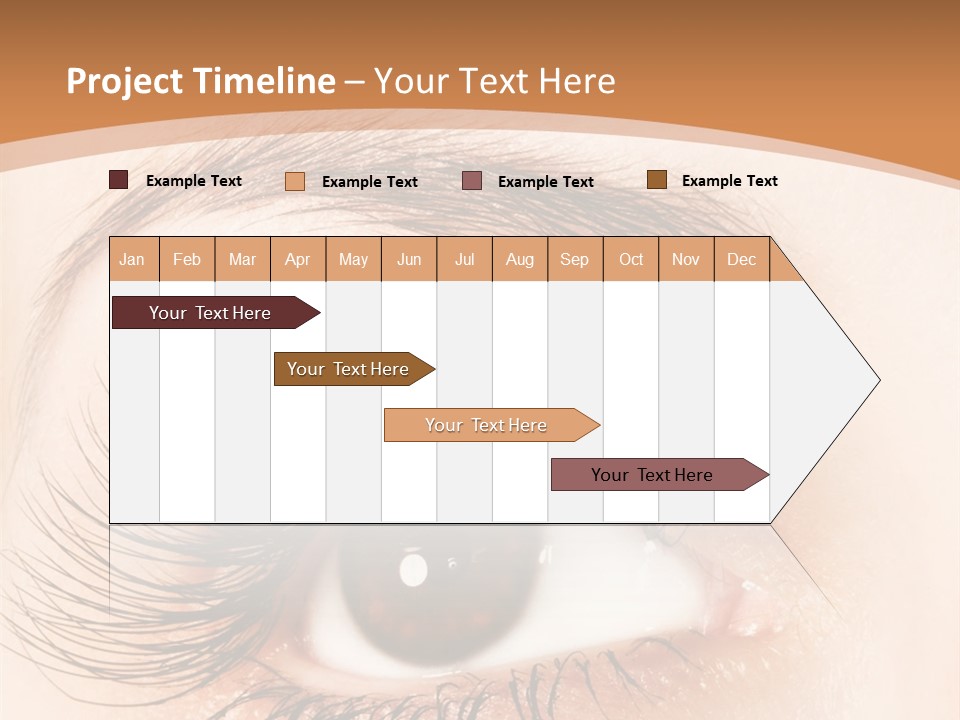 Project Timeline – Your Text Here

Example Text
Example Text
Example Text
Example Text

| Jan | Feb | Mar | Apr | May | Jun | Jul | Aug | Sep | Oct | Nov | Dec |
|---|---|---|---|---|---|---|---|---|---|---|---|

Your Text Here

Your Text Here

Your Text Here

Your Text Here